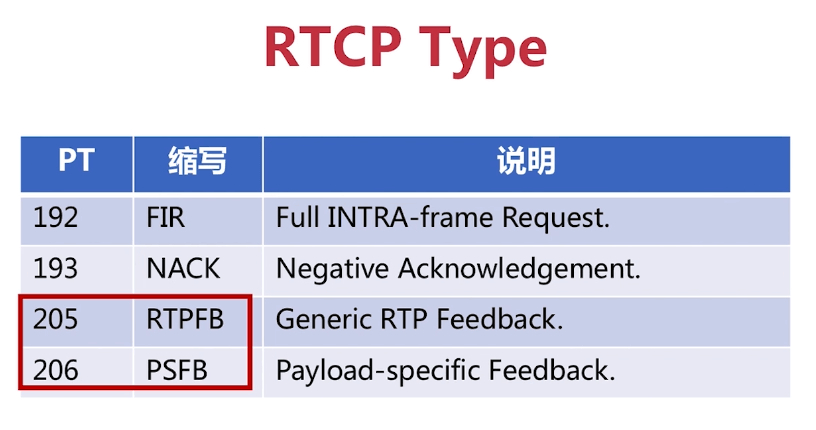 RTCP Type

| PT | 缩写 | 说明 |
|---|---|---|
| 192 | FIR | Full INTRA-frame Request. |
| 193 | NACK | Negative Acknowledgement. |
| 205 | RTPFB | Generic RTP Feedback. |
| 206 | PSFB | Payload-specific Feedback. |